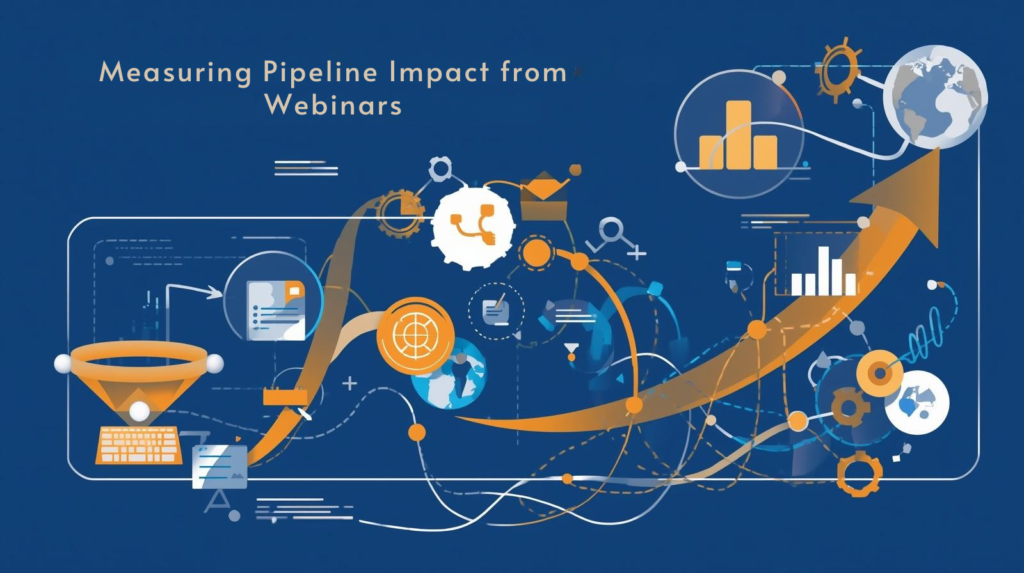 Measuring Pipeline Impact from Webinars